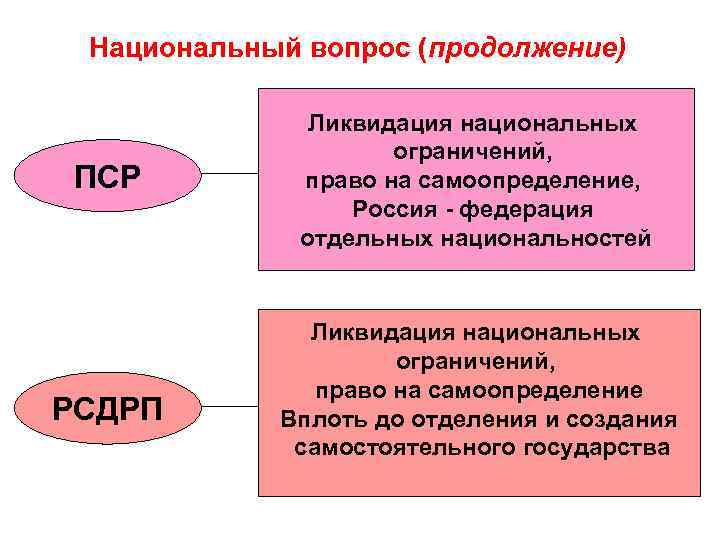 Национальный вопрос (продолжение)

ПСР

Ликвидация национальных ограничений, право на самоопределение, Россия - федерация отдельных национальностей

РСДРП

Ликвидация национальных ограничений, право на самоопределение Вплоть до отделения и создания самостоятельного государства